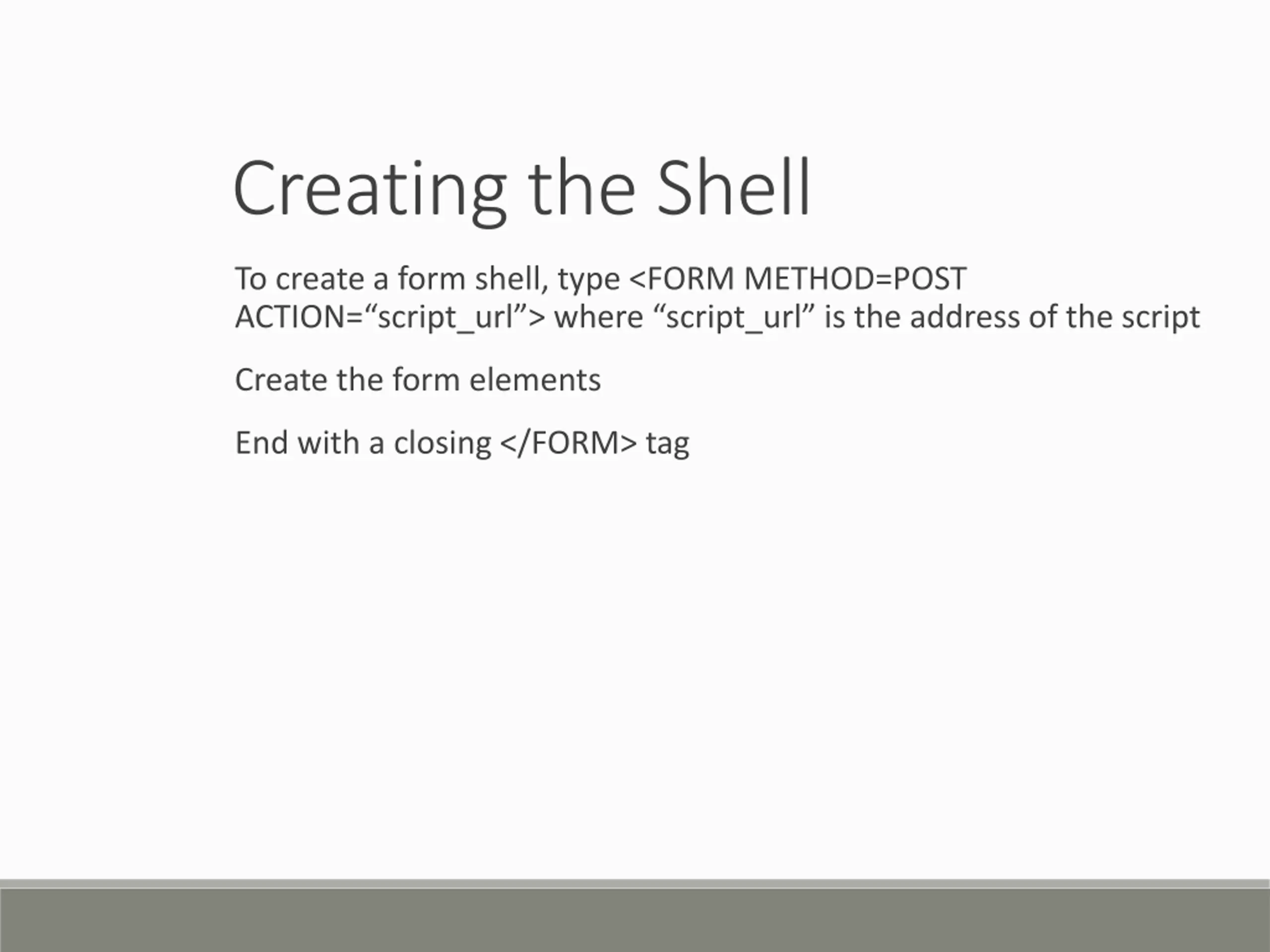 Creating the Shell

To create a form shell, type <FORM METHOD=POST ACTION=“script_url”> where “script_url” is the address of the script

Create the form elements

End with a closing </FORM> tag